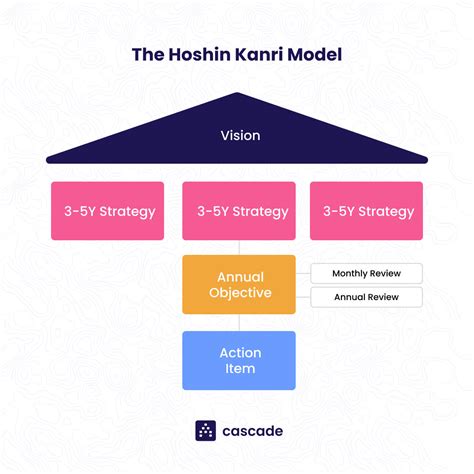 The Hoshin Kanri Model

Vision

3-5Y Strategy

3-5Y Strategy

3-5Y Strategy

Annual Objective

Monthly Review

Annual Review

Action Item

cascade